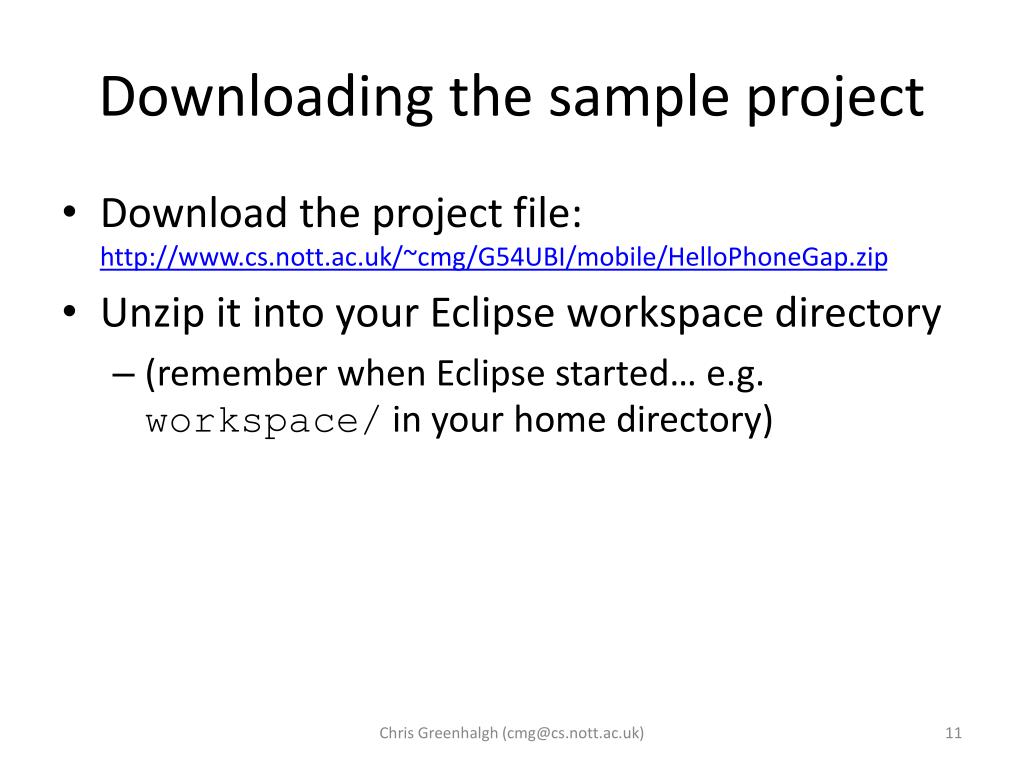 Downloading the sample project

• Download the project file: http://www.cs.nott.ac.uk/~cmg/G54UBI/mobile/HelloPhoneGap.zip
• Unzip it into your Eclipse workspace directory
– (remember when Eclipse started… e.g. workspace/ in your home directory)

Chris Greenhalgh (cmg@cs.nott.ac.uk)

11